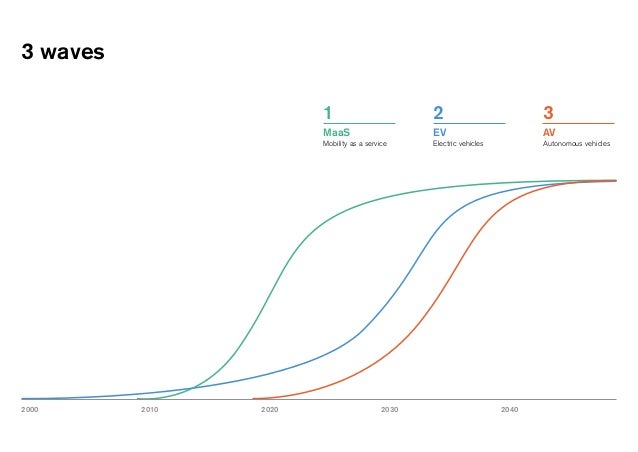 3 waves

1
MaaS
Mobility as a service

2
EV
Electric vehicles

3
AV
Autonomous vehicles

2000
2010
2020
2030
2040